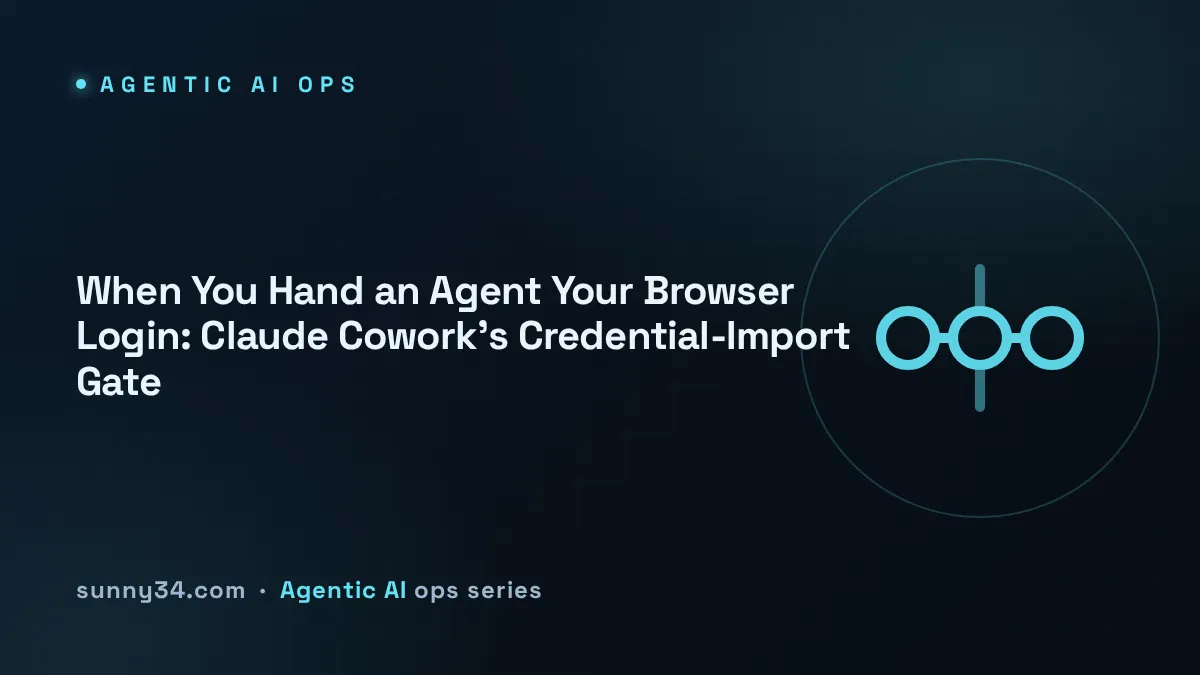 • AGENTIC AI OPS

When You Hand an Agent Your Browser Login: Claude Cowork's Credential-Import Gate

sunny34.com · Agentic AI ops series